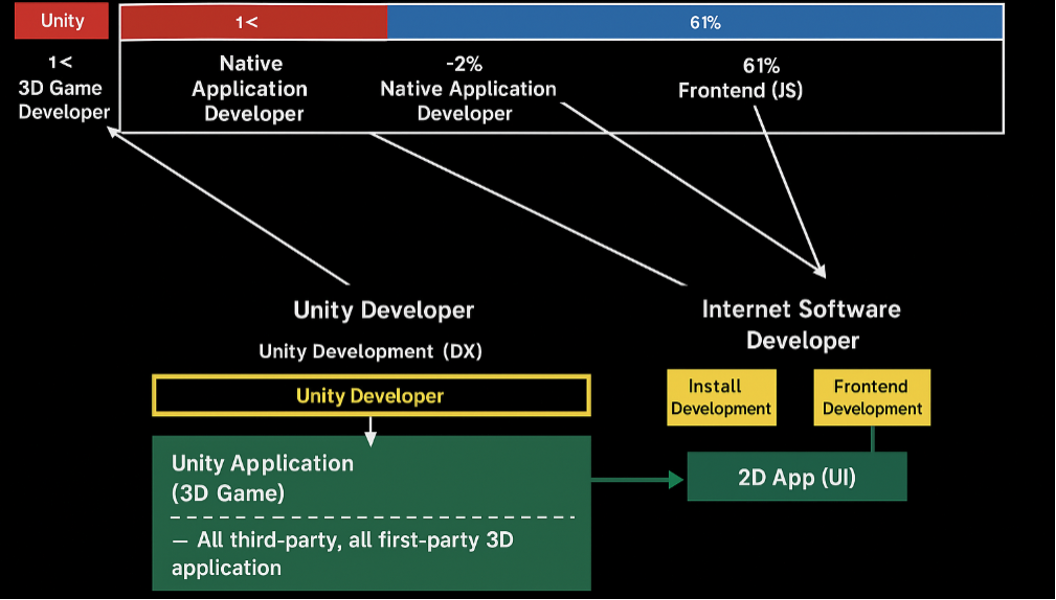 Unity

1<

61%

1<
3D Game
Developer

Native
Application
Developer

-2%
Native Application
Developer

61%
Frontend (JS)

Unity Developer

Unity Development (DX)

Unity Developer

Unity Application
(3D Game)

— All third-party, all first-party 3D application

Internet Software
Developer

Install
Development

Frontend
Development

2D App (UI)